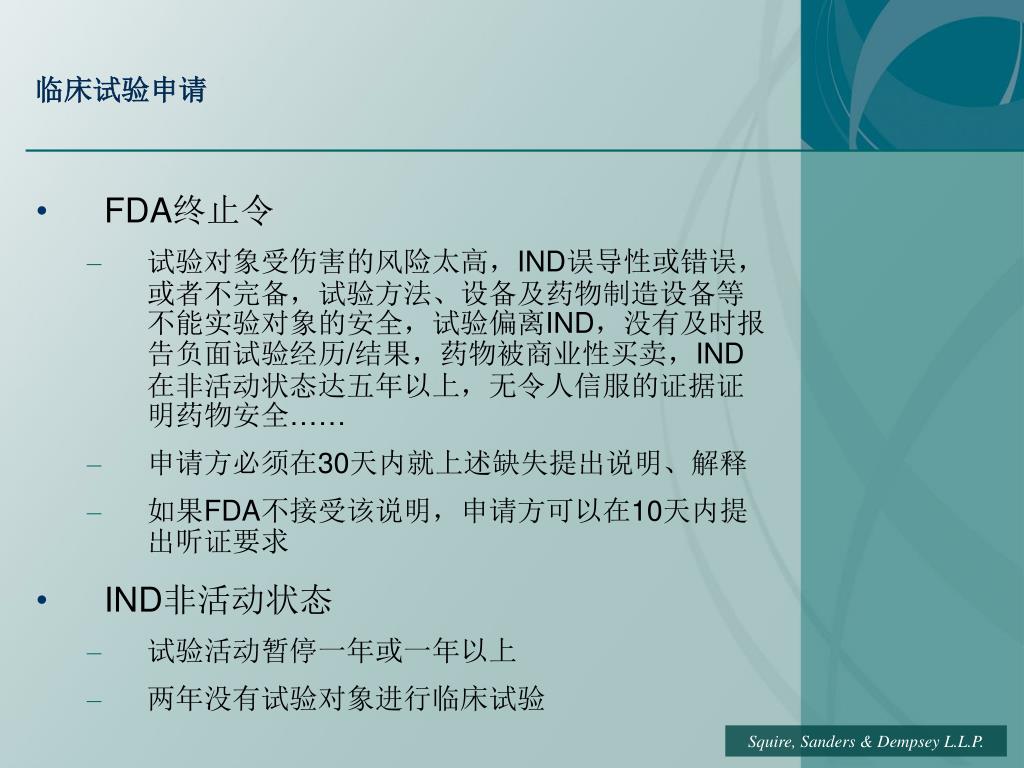 临床试验申请

• FDA终止令
– 试验对象受伤害的风险太高，IND误导性或错误，或者不完备，试验方法、设备及药物制造设备等不能实验对象的安全，试验偏离IND，没有及时报告负面试验经历/结果，药物被商业性买卖，IND在非活动状态达五年以上，无令人信服的证据证明药物安全……
– 申请方必须在30天内就上述缺失提出说明、解释
– 如果FDA不接受该说明，申请方可以在10天内提出听证要求

• IND非活动状态
– 试验活动暂停一年或一年以上
– 两年没有试验对象进行临床试验

Squire, Sanders & Dempsey L.L.P.